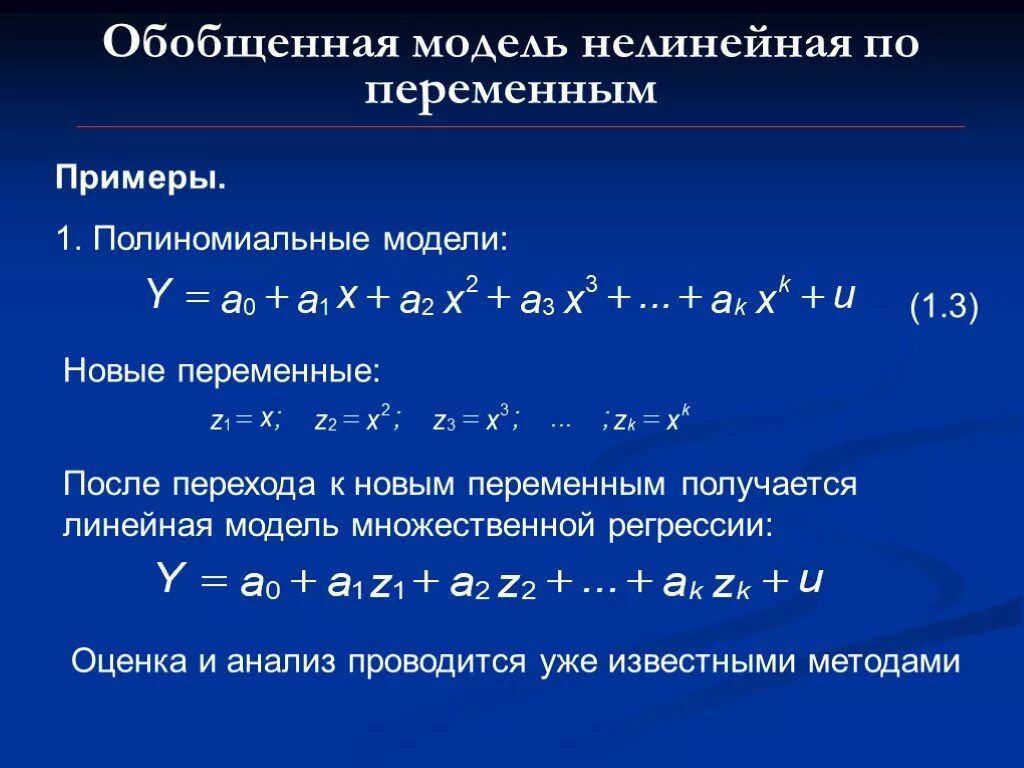 Обобщенная модель нелинейная по переменным

Примеры.

1. Полиномиальные модели:

$Y = a_0 + a_1 x + a_2 x^2 + a_3 x^3 + ... + a_k x^k + u$ (1.3)

Новые переменные:

$z_1 = x; \quad z_2 = x^2; \quad z_3 = x^3; \quad ... \quad ; z_k = x^k$

После перехода к новым переменным получается линейная модель множественной регрессии:

$Y = a_0 + a_1 z_1 + a_2 z_2 + ... + a_k z_k + u$

Оценка и анализ проводится уже известными методами